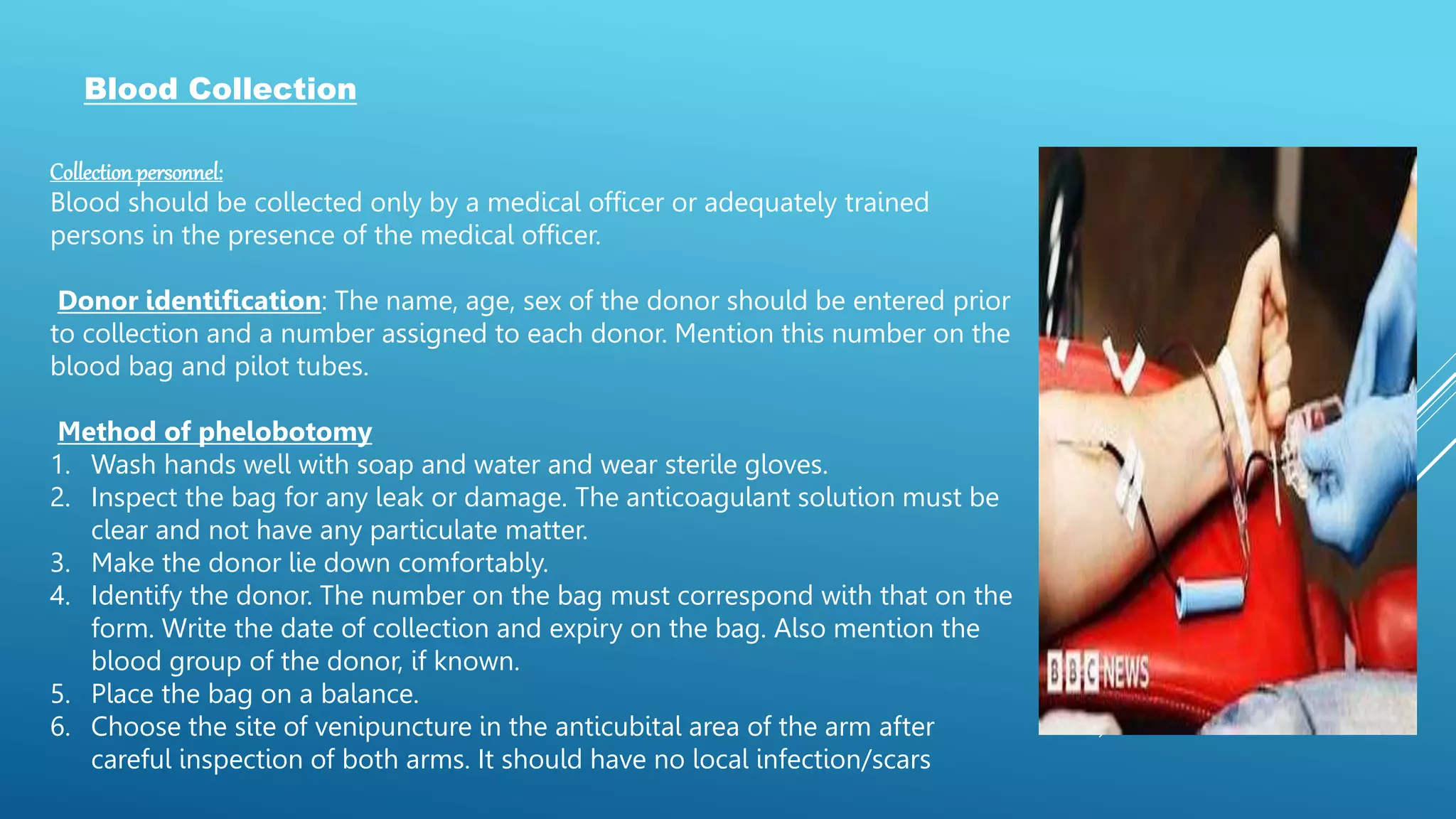 Blood Collection

Collection personnel:
Blood should be collected only by a medical officer or adequately trained persons in the presence of the medical officer.

Donor identification: The name, age, sex of the donor should be entered prior to collection and a number assigned to each donor. Mention this number on the blood bag and pilot tubes.

Method of phelobotomy
1. Wash hands well with soap and water and wear sterile gloves.
2. Inspect the bag for any leak or damage. The anticoagulant solution must be clear and not have any particulate matter.
3. Make the donor lie down comfortably.
4. Identify the donor. The number on the bag must correspond with that on the form. Write the date of collection and expiry on the bag. Also mention the blood group of the donor, if known.
5. Place the bag on a balance.
6. Choose the site of venipuncture in the anticubital area of the arm after careful inspection of both arms. It should have no local infection/scars

BBC NEWS